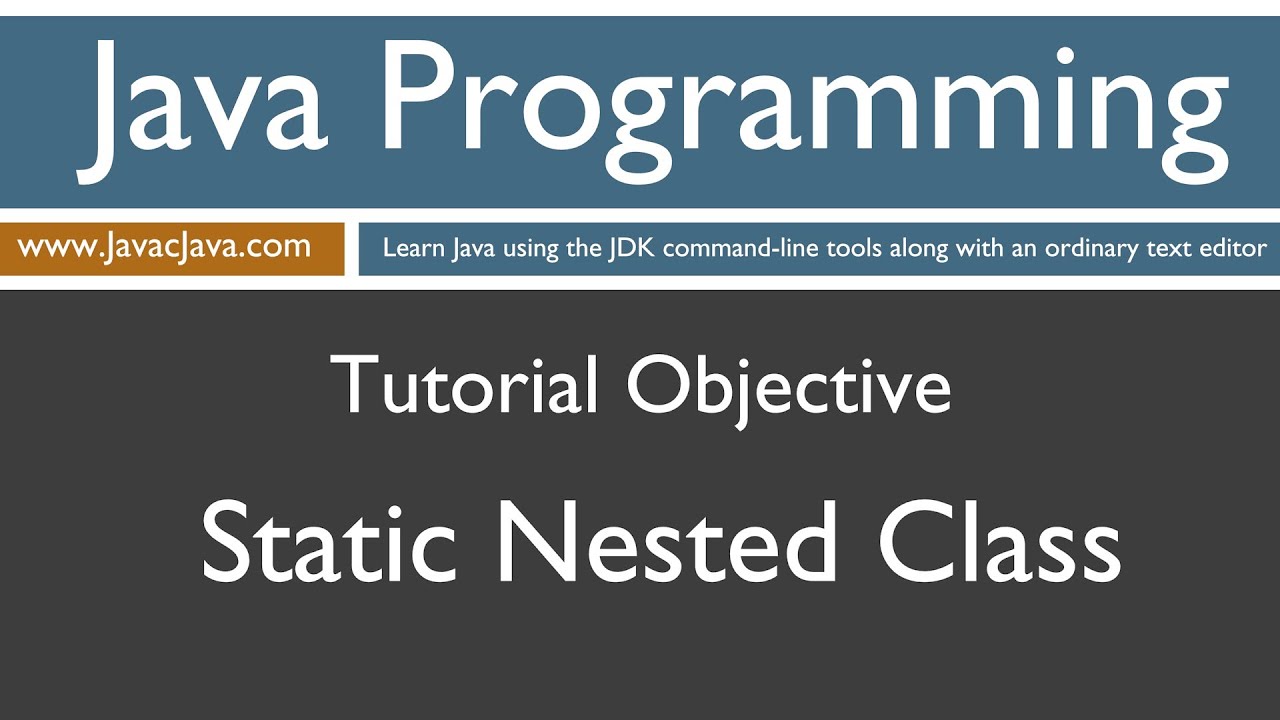 Java Programming

www.JavacJava.com

Learn Java using the JDK command-line tools along with an ordinary text editor

Tutorial Objective

Static Nested Class